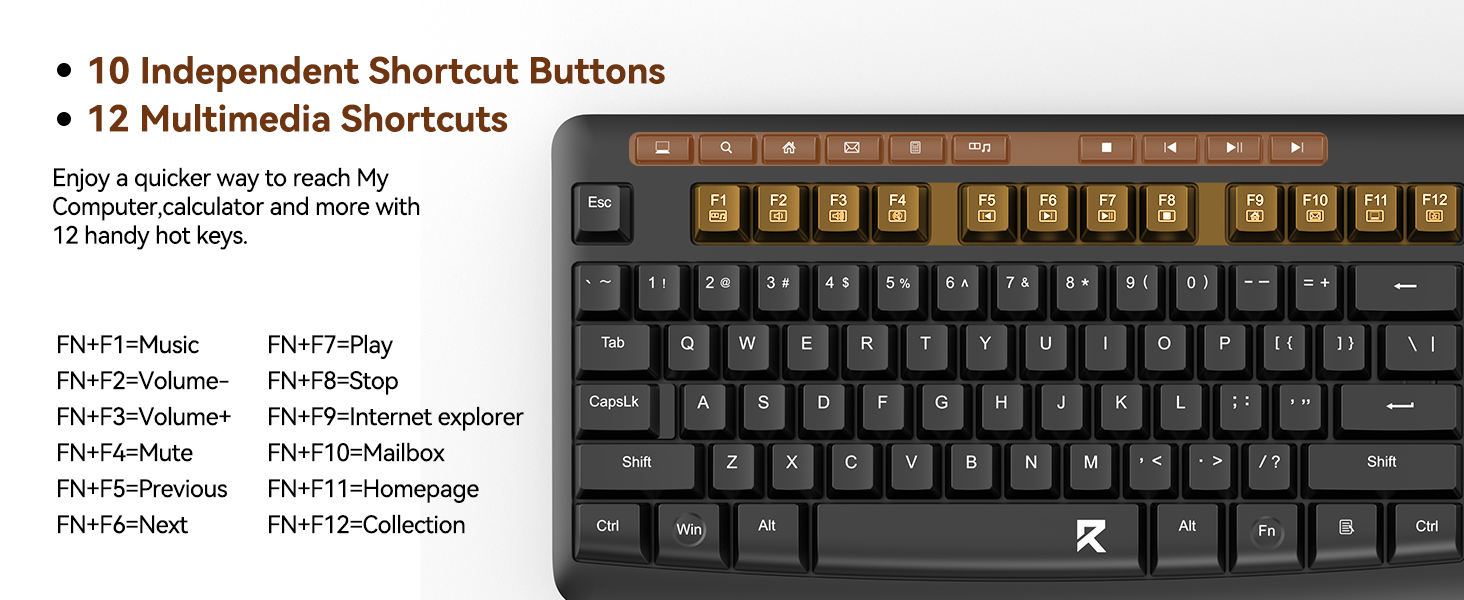 • 10 Independent Shortcut Buttons
• 12 Multimedia Shortcuts

Enjoy a quicker way to reach My Computer,calculator and more with 12 handy hot keys.

FN+F1=Music
FN+F2=Volume-
FN+F3=Volume+
FN+F4=Mute
FN+F5=Previous
FN+F6=Next

FN+F7=Play
FN+F8=Stop
FN+F9=Internet explorer
FN+F10=Mailbox
FN+F11=Homepage
FN+F12=Collection

Esc F1 F2 F3 F4 F5 F6 F7 F8 F9 F10 F11 F12
` ~ 1 ! 2 @ 3 # 4 $ 5 % 6 ^ 7 & 8 * 9 ( 0 ) - – = +
Tab Q W E R T Y U I O P [ { ] } \ |
CapsLk A S D F G H J K L ; : ' "
Shift Z X C V B N M , < . > / ? Shift
Ctrl Win Alt Alt Fn Ctrl